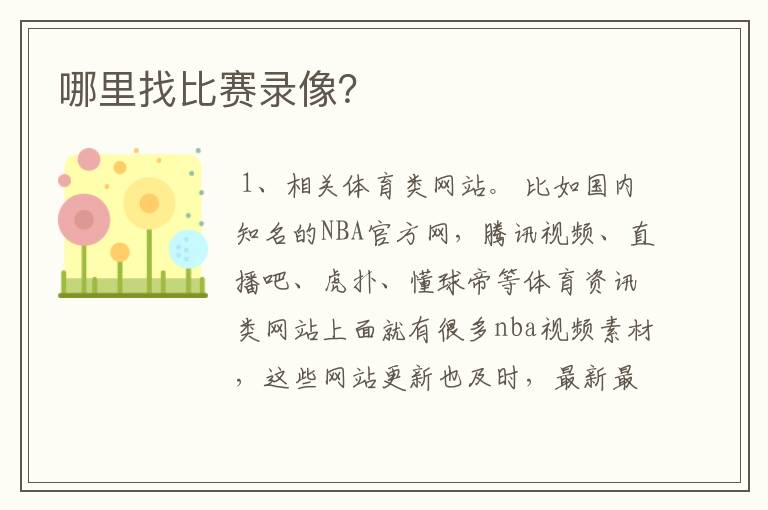 哪里找比赛录像?

1、相关体育类网站。比如国内知名的NBA官方网，腾讯视频、直播吧、虎扑、懂球帝等体育资讯类网站上面就有很多nba视频素材，这些网站更新也及时，最新最